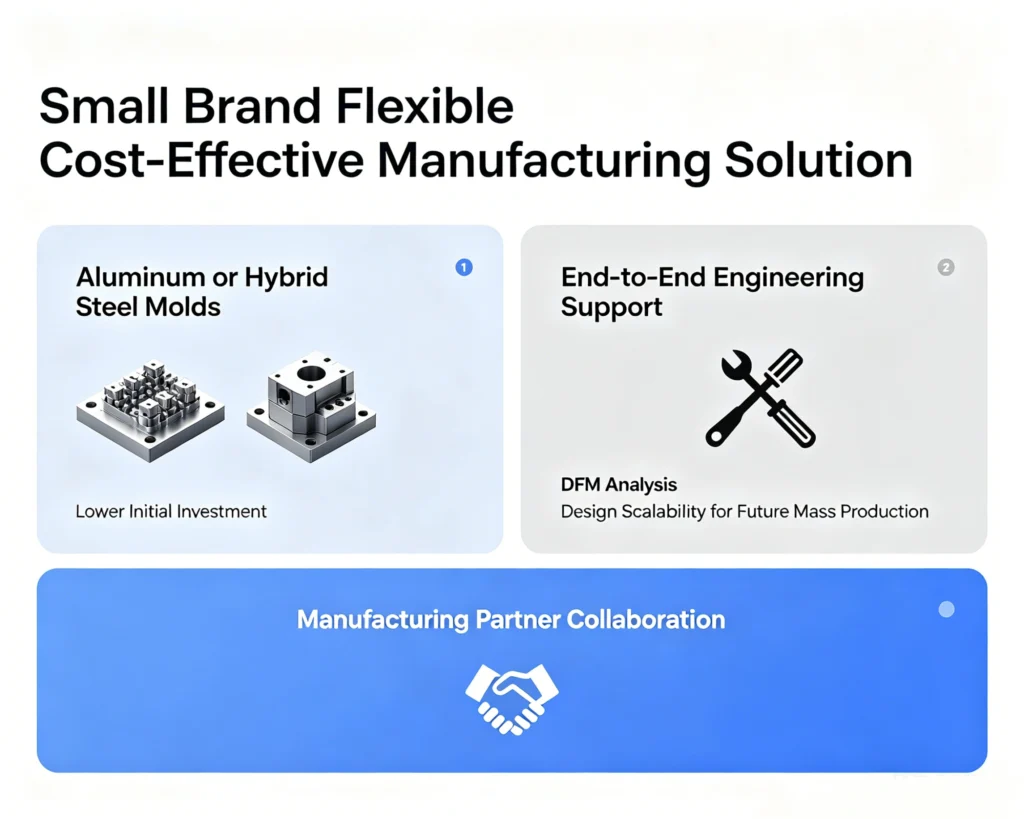 Small Brand Flexible
Cost-Effective Manufacturing Solution

Aluminum or Hybrid Steel Molds

1

Lower Initial Investment

End-to-End Engineering Support

2

DFM Analysis

Design Scalability for Future Mass Production

Manufacturing Partner Collaboration